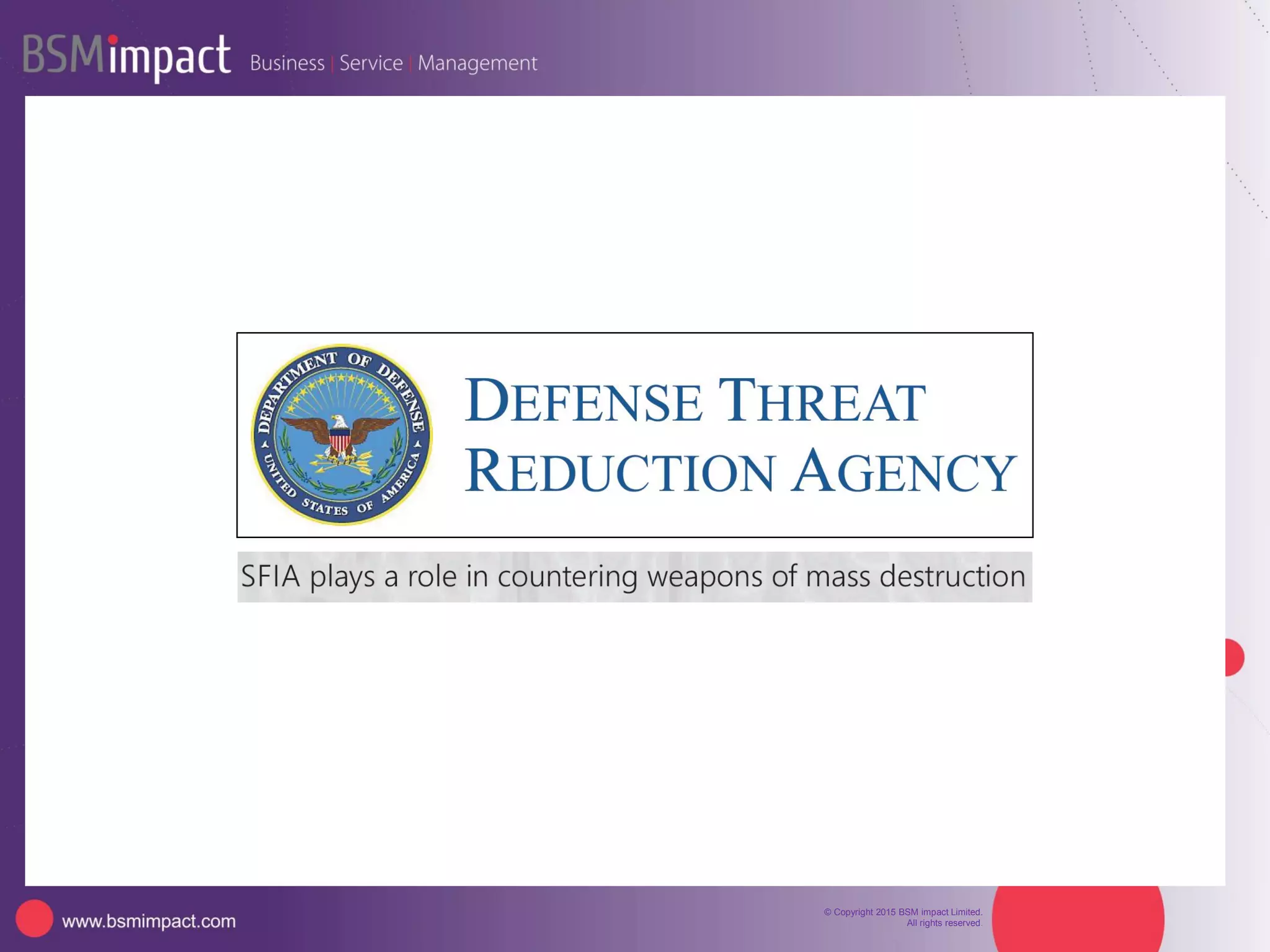 BSMimpact Business | Service | Management

DEPARTMENT OF DEFENSE
UNITED STATES OF AMERICA

DEFENSE THREAT REDUCTION AGENCY

SFIA plays a role in countering weapons of mass destruction

www.bsmimpact.com

© Copyright 2015 BSM impact Limited. All rights reserved.